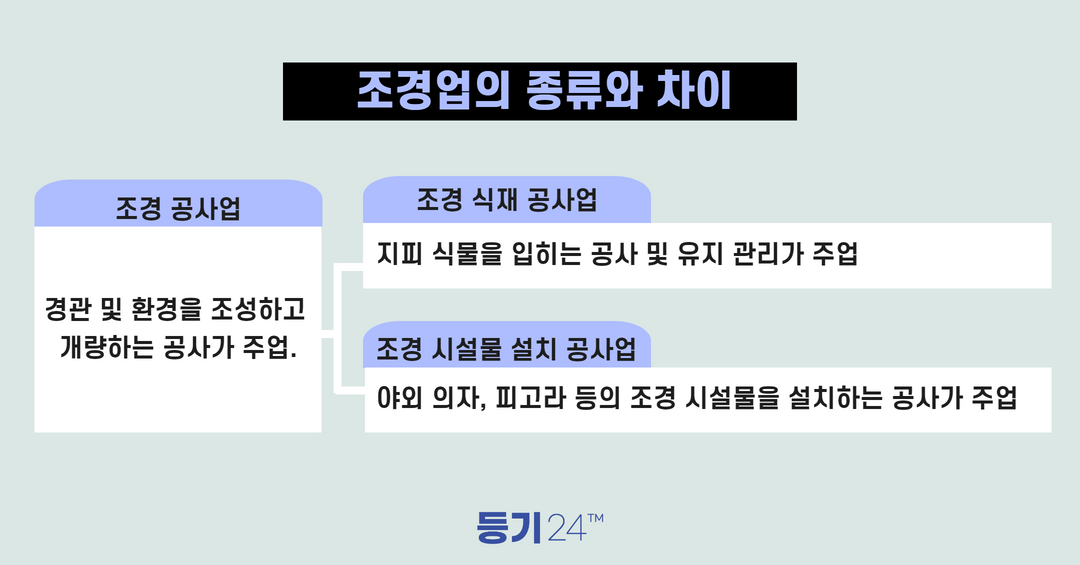 조경업의 종류와 차이

조경 공사업

경관 및 환경을 조성하고 개량하는 공사가 주업.

조경 식재 공사업

지피 식물을 입히는 공사 및 유지 관리가 주업

조경 시설물 설치 공사업

야외 의자, 피고라 등의 조경 시설물을 설치하는 공사가 주업

등기24™